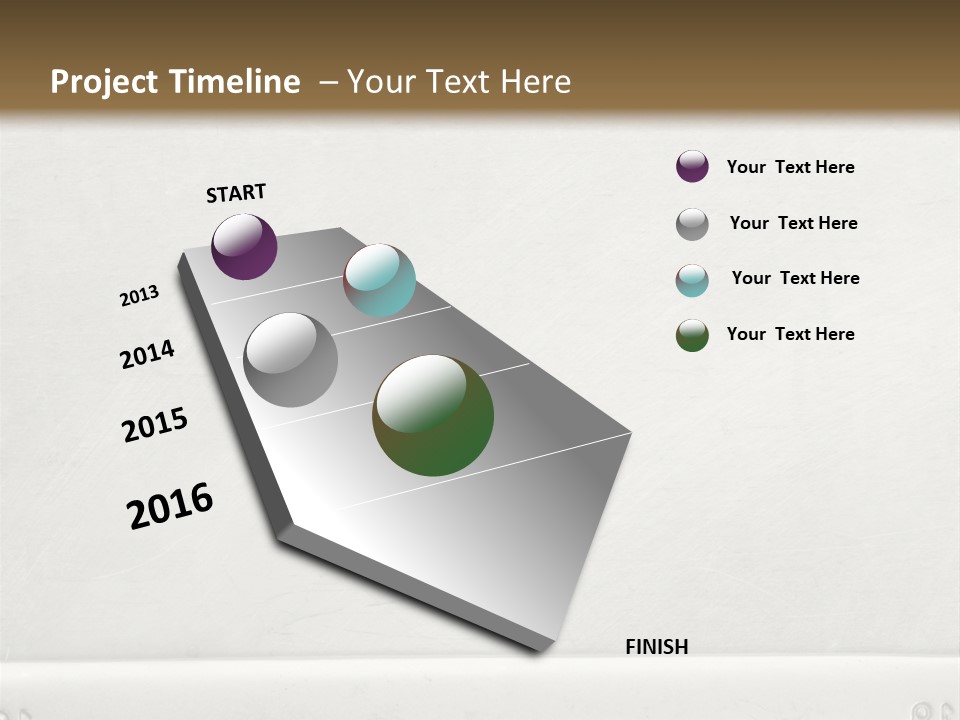 Project Timeline – Your Text Here

START

2013

2014

2015

2016

FINISH

Your Text Here

Your Text Here

Your Text Here

Your Text Here